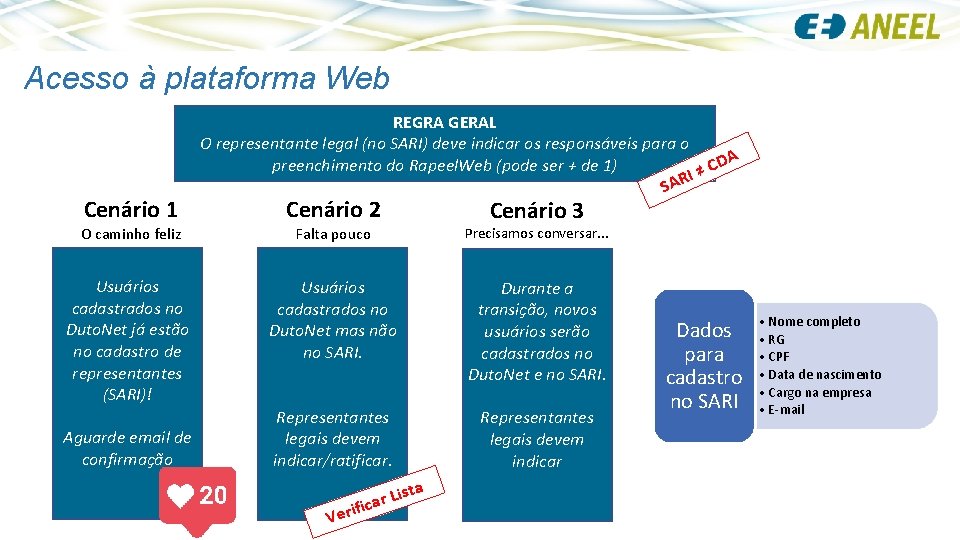 ANEEL

Acesso à plataforma Web

REGRA GERAL
O representante legal (no SARI) deve indicar os responsáveis para o preenchimento do RapeelWeb (pode ser + de 1)

SARI ≠ CDA

Cenário 1
O caminho feliz

Usuários cadastrados no DutoNet já estão no cadastro de representantes (SARI)!

Aguarde email de confirmação

20

Cenário 2
Falta pouco

Usuários cadastrados no DutoNet mas não no SARI.

Representantes legais devem indicar/ratificar.

Verificar Lista

Cenário 3
Precisamos conversar...

Durante a transição, novos usuários serão cadastrados no DutoNet e no SARI.

Representantes legais devem indicar

Dados para cadastro no SARI

• Nome completo
• RG
• CPF
• Data de nascimento
• Cargo na empresa
• E-mail